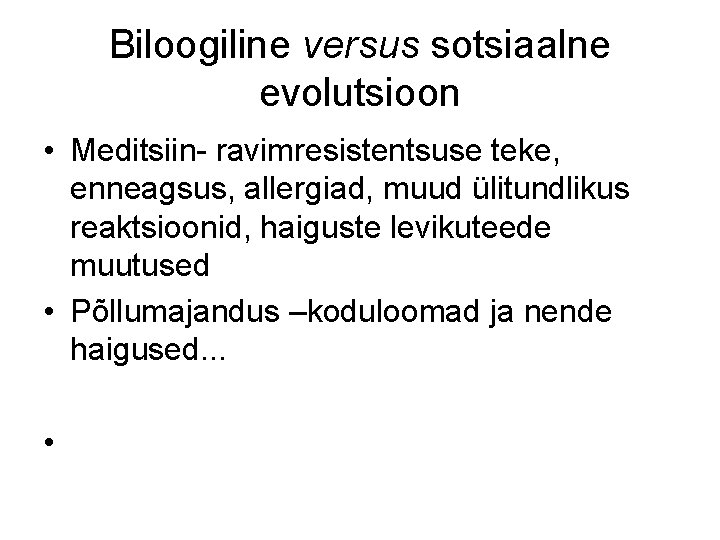 Biloogiline versus sotsiaalne evolutsioon

• Meditsiin- ravimresistentsuse teke, enneagsus, allergiad, muud ülitundlikus reaktsioonid, haiguste levikuteede muutused
• Põllumajandus –koduloomad ja nende haigused...
•